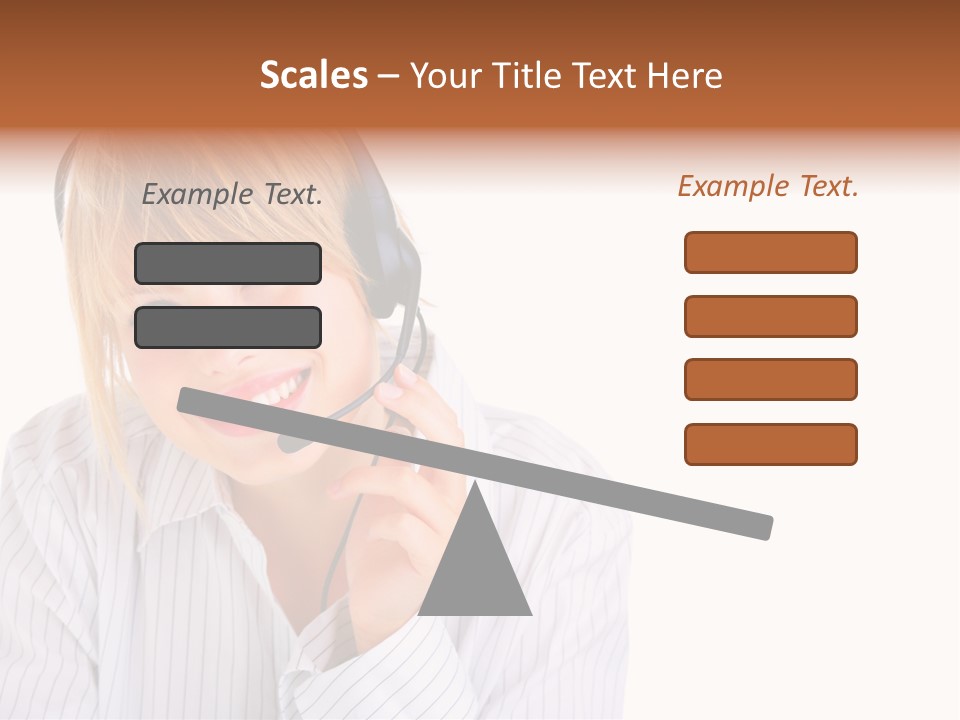 Scales – Your Title Text Here

Example Text.

Example Text.